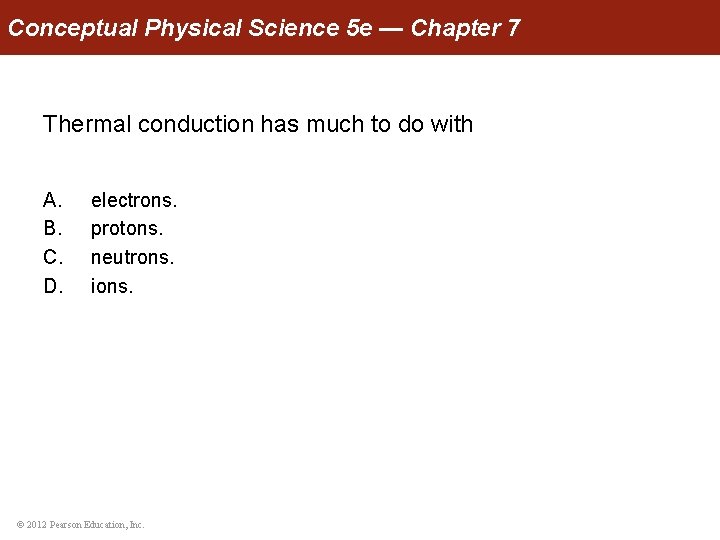 Conceptual Physical Science 5e — Chapter 7

Thermal conduction has much to do with

A. electrons.
B. protons.
C. neutrons.
D. ions.

© 2012 Pearson Education, Inc.